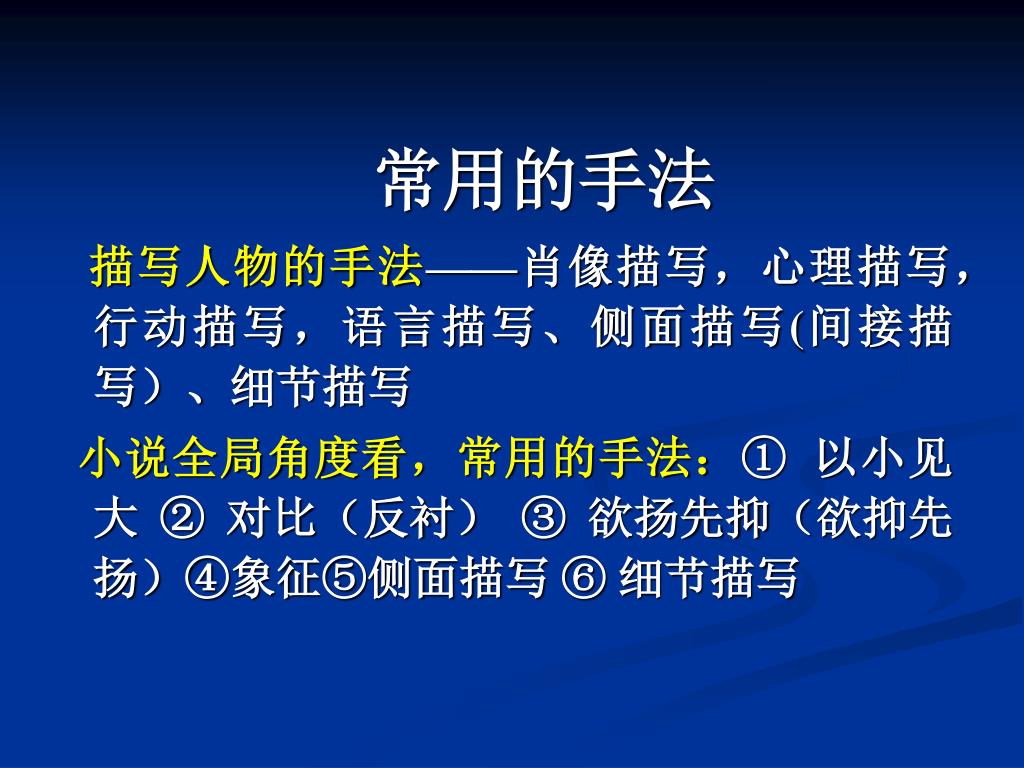 常用的手法

描写人物的手法——肖像描写，心理描写，行动描写，语言描写、侧面描写(间接描写）、细节描写

小说全局角度看，常用的手法：① 以小见大 ② 对比（反衬） ③ 欲扬先抑（欲抑先扬）④象征⑤侧面描写 ⑥ 细节描写